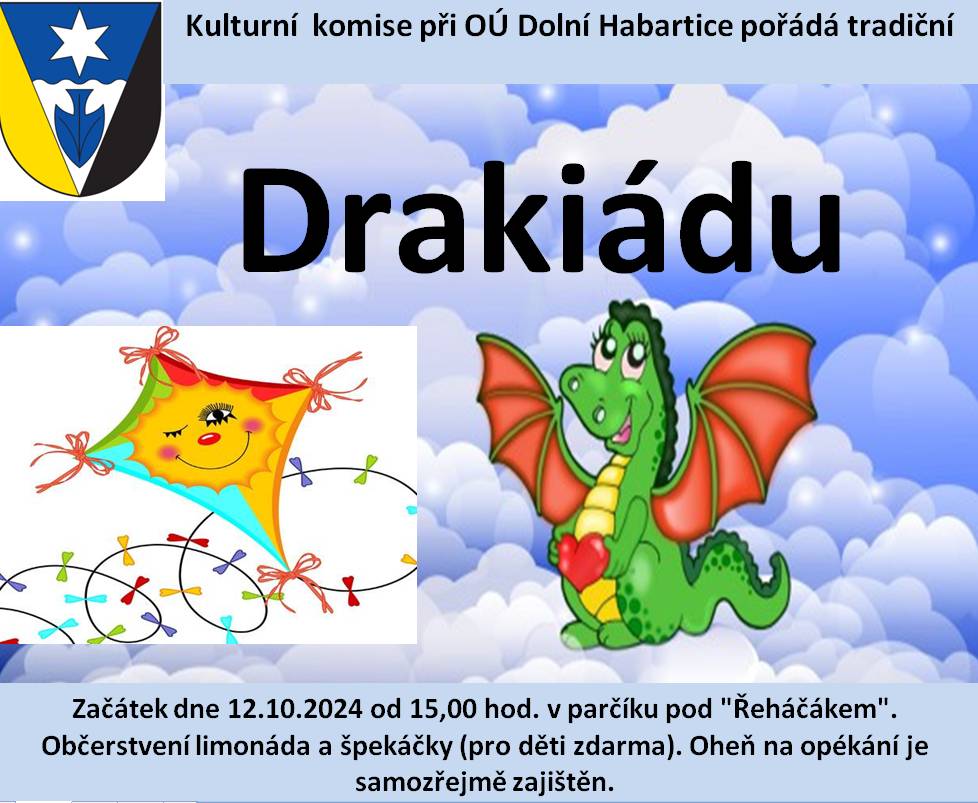 Kulturní komise při OÚ Dolní Habartice pořádá tradiční

Drakiádu

Začátek dne 12.10.2024 od 15,00 hod. v parčíku pod "Řeháčákem". Občerstvení limonáda a špekáčky (pro děti zdarma). Oheň na opékání je samozřejmě zajištěn.